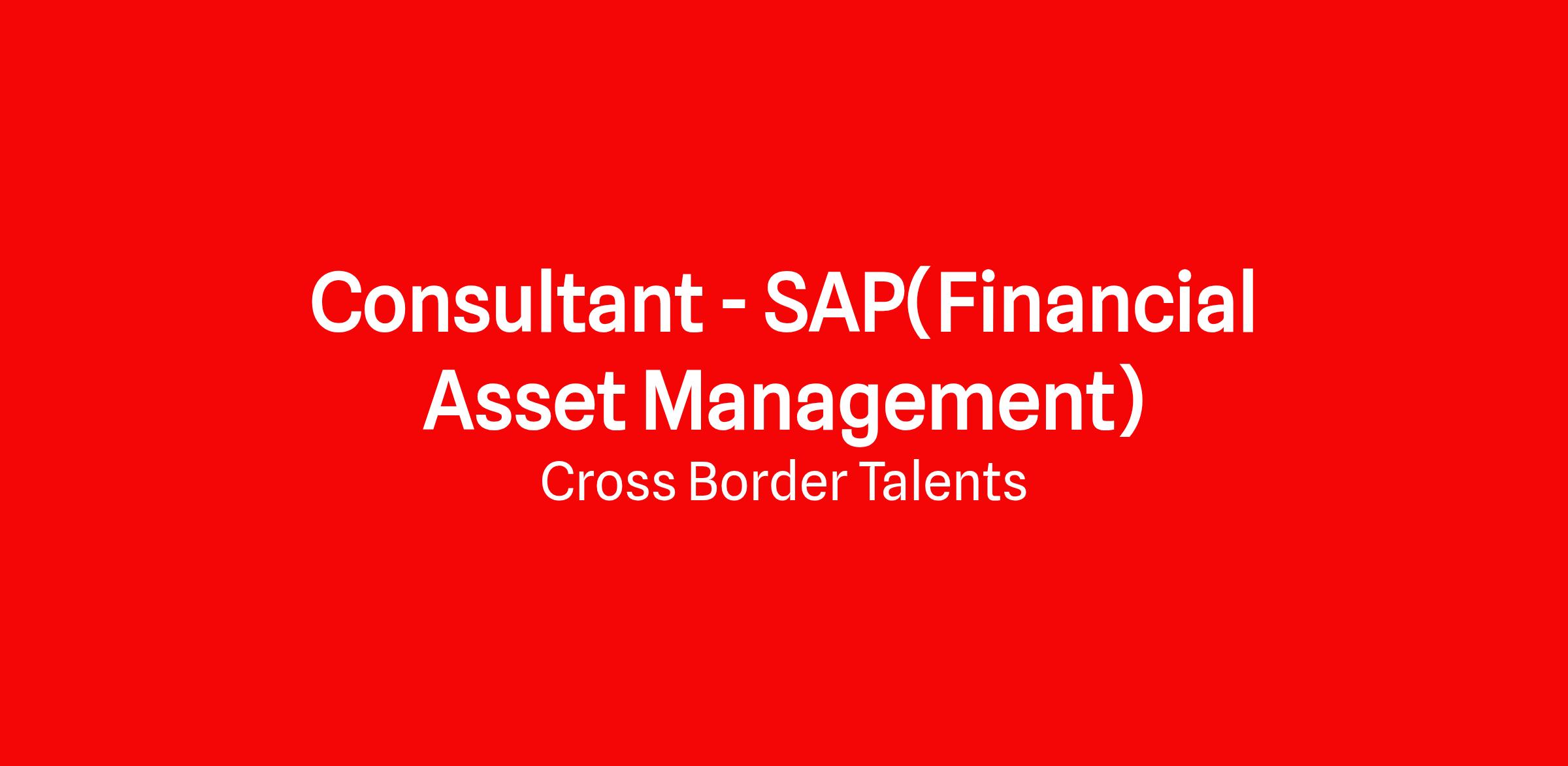 Consultant - SAP(Financial Asset Management)

Cross Border Talents